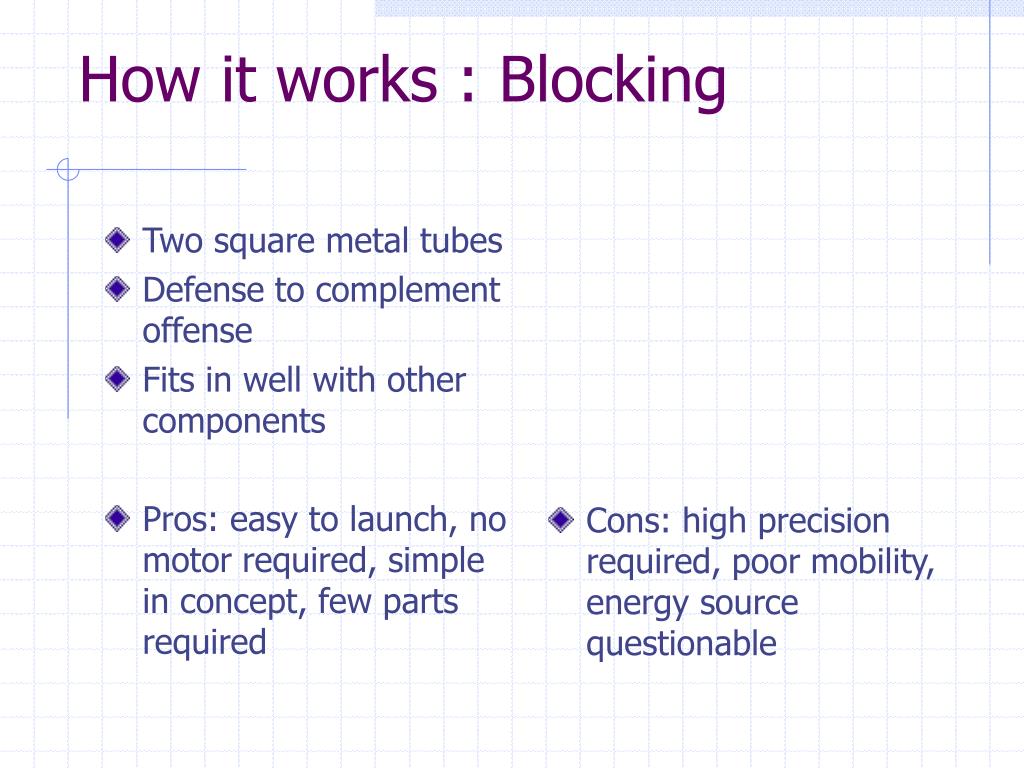 How it works : Blocking

Two square metal tubes

Defense to complement offense

Fits in well with other components

Pros: easy to launch, no motor required, simple in concept, few parts required

Cons: high precision required, poor mobility, energy source questionable